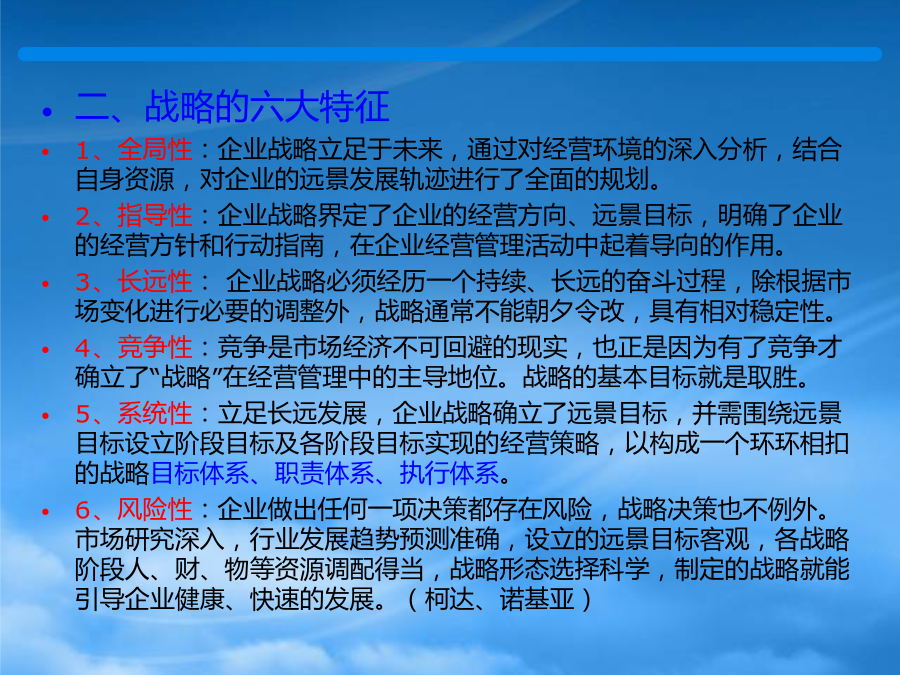 • 二、战略的六大特征

• 1、全局性：企业战略立足于未来，通过对经营环境的深入分析，结合自身资源，对企业的远景发展轨迹进行了全面的规划。

• 2、指导性：企业战略界定了企业的经营方向、远景目标，明确了企业的经营方针和行动指南，在企业经营管理活动中起着导向的作用。

• 3、长远性： 企业战略必须经历一个持续、长远的奋斗过程，除根据市场变化进行必要的调整外，战略通常不能朝夕令改，具有相对稳定性。

• 4、竞争性：竞争是市场经济不可回避的现实，也正是因为有了竞争才确立了“战略”在经营管理中的主导地位。战略的基本目标就是取胜。

• 5、系统性：立足长远发展，企业战略确立了远景目标，并需围绕远景目标设立阶段目标及各阶段目标实现的经营策略，以构成一个环环相扣的战略目标体系、职责体系、执行体系。

• 6、风险性：企业做出任何一项决策都存在风险，战略决策也不例外。市场研究深入，行业发展趋势预测准确，设立的远景目标客观，各战略阶段人、财、物等资源调配得当，战略形态选择科学，制定的战略就能引导企业健康、快速的发展。（柯达、诺基亚）